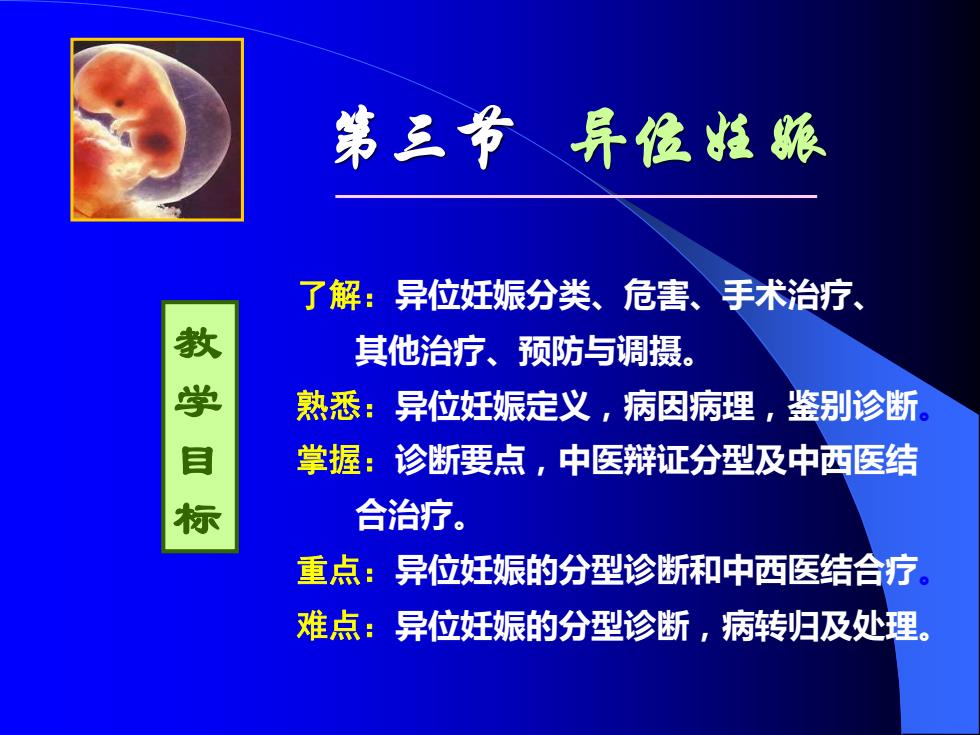 第三节 异位妊娠

教学目标

了解：异位妊娠分类、危害、手术治疗、其他治疗、预防与调摄。

熟悉：异位妊娠定义，病因病理，鉴别诊断。

掌握：诊断要点，中医辩证分型及中西医结合治疗。

重点：异位妊娠的分型诊断和中西医结合疗。

难点：异位妊娠的分型诊断，病转归及处理。